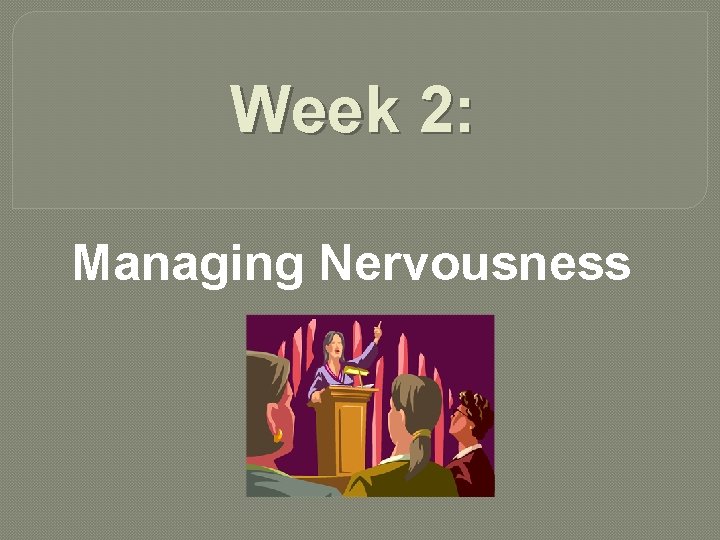 Week 2:

Managing Nervousness